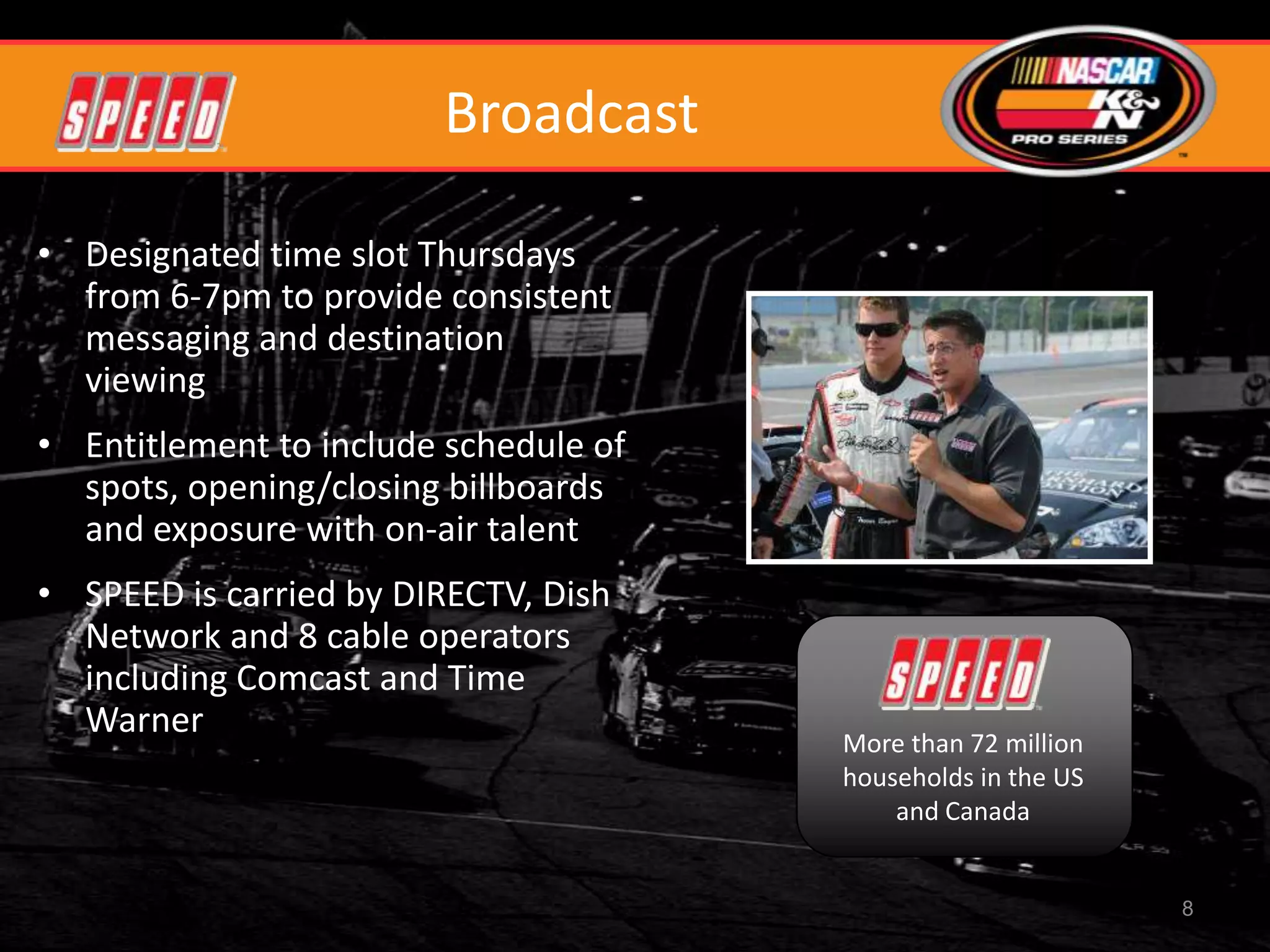 SPEED

Broadcast

NASCAR K&N PRO SERIES

• Designated time slot Thursdays from 6-7pm to provide consistent messaging and destination viewing

• Entitlement to include schedule of spots, opening/closing billboards and exposure with on-air talent

• SPEED is carried by DIRECTV, Dish Network and 8 cable operators including Comcast and Time Warner

SPEED

More than 72 million households in the US and Canada

8